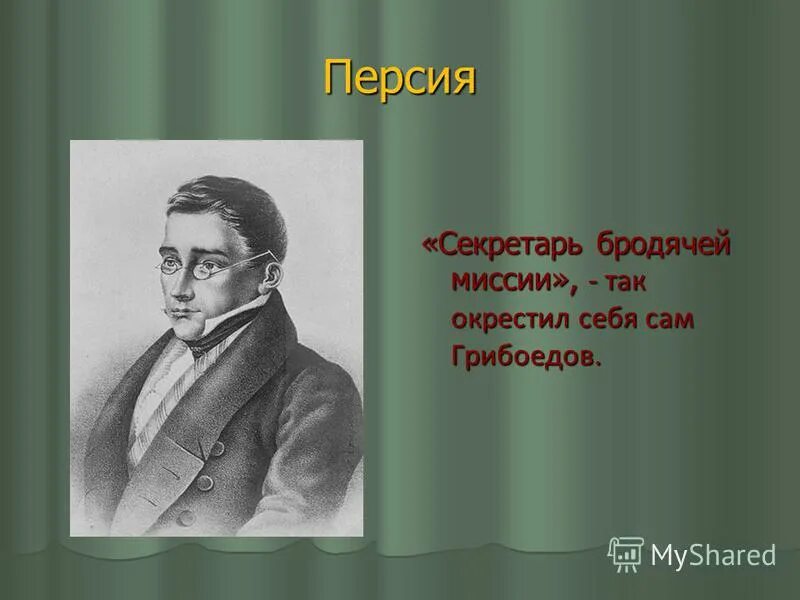 Персия

«Секретарь бродячей миссии», - так окрестил себя сам Грибоедов.

MyShared